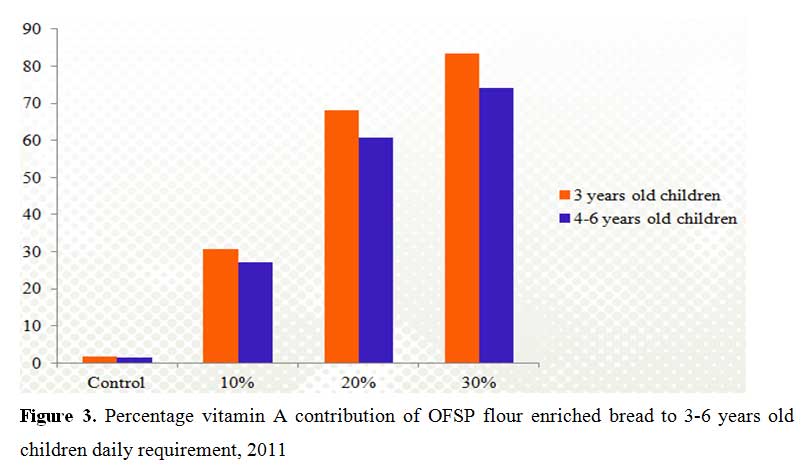 90
80
70
60
50
40
30
20
10
0

Control
10%
20%
30%

3 years old children
4-6 years old children

Figure 3. Percentage vitamin A contribution of OFSP flour enriched bread to 3-6 years old children daily requirement, 2011